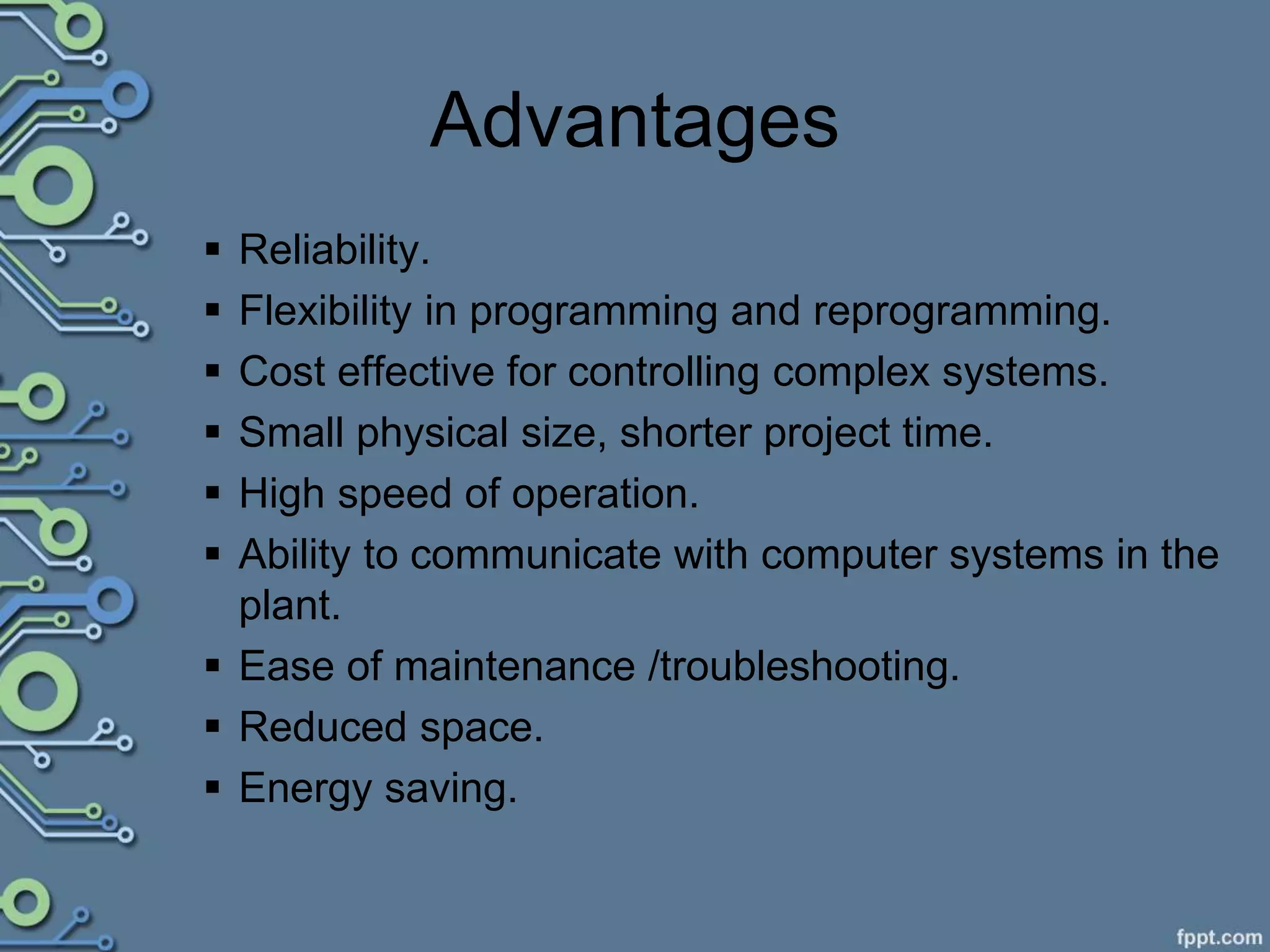 Advantages

▪ Reliability.
▪ Flexibility in programming and reprogramming.
▪ Cost effective for controlling complex systems.
▪ Small physical size, shorter project time.
▪ High speed of operation.
▪ Ability to communicate with computer systems in the plant.
▪ Ease of maintenance /troubleshooting.
▪ Reduced space.
▪ Energy saving.

fppt.com